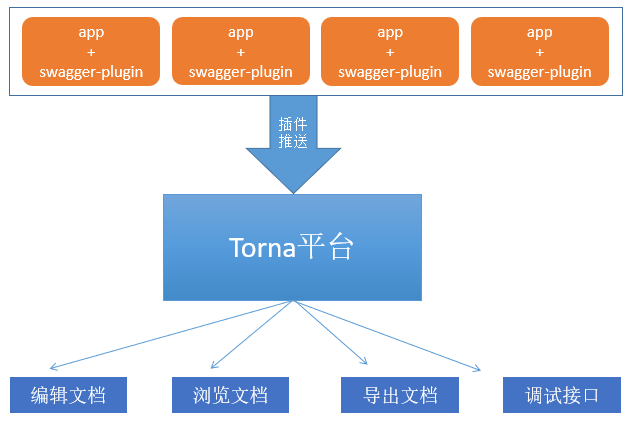 app
+
swagger-plugin

app
+
swagger-plugin

app
+
swagger-plugin

app
+
swagger-plugin

插件
推送

Torna平台

编辑文档

浏览文档

导出文档

调试接口